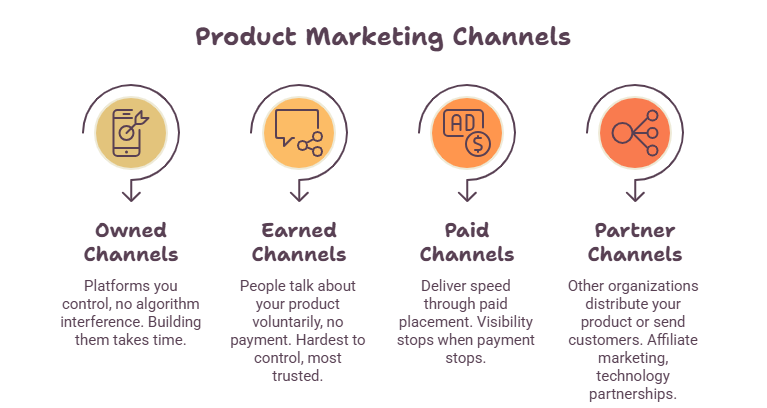 Product Marketing Channels

AD

Owned Channels

Platforms you control, no algorithm interference. Building them takes time.

Earned Channels

People talk about your product voluntarily, no payment. Hardest to control, most trusted.

Paid Channels

Deliver speed through paid placement. Visibility stops when payment stops.

Partner Channels

Other organizations distribute your product or send customers. Affiliate marketing, technology partnerships.